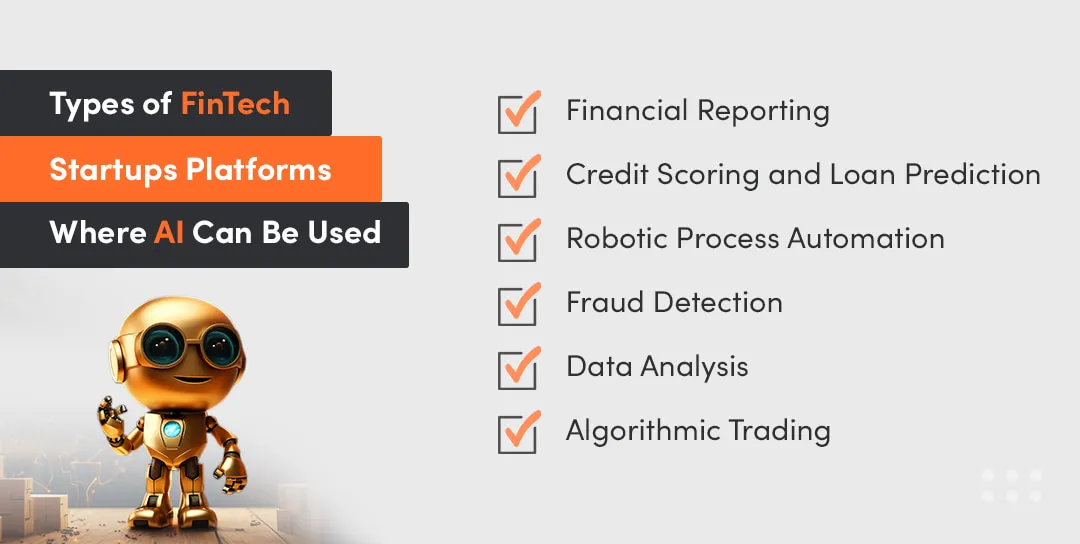 Types of FinTech
Startups Platforms
Where AI Can Be Used

Financial Reporting
Credit Scoring and Loan Prediction
Robotic Process Automation
Fraud Detection
Data Analysis
Algorithmic Trading